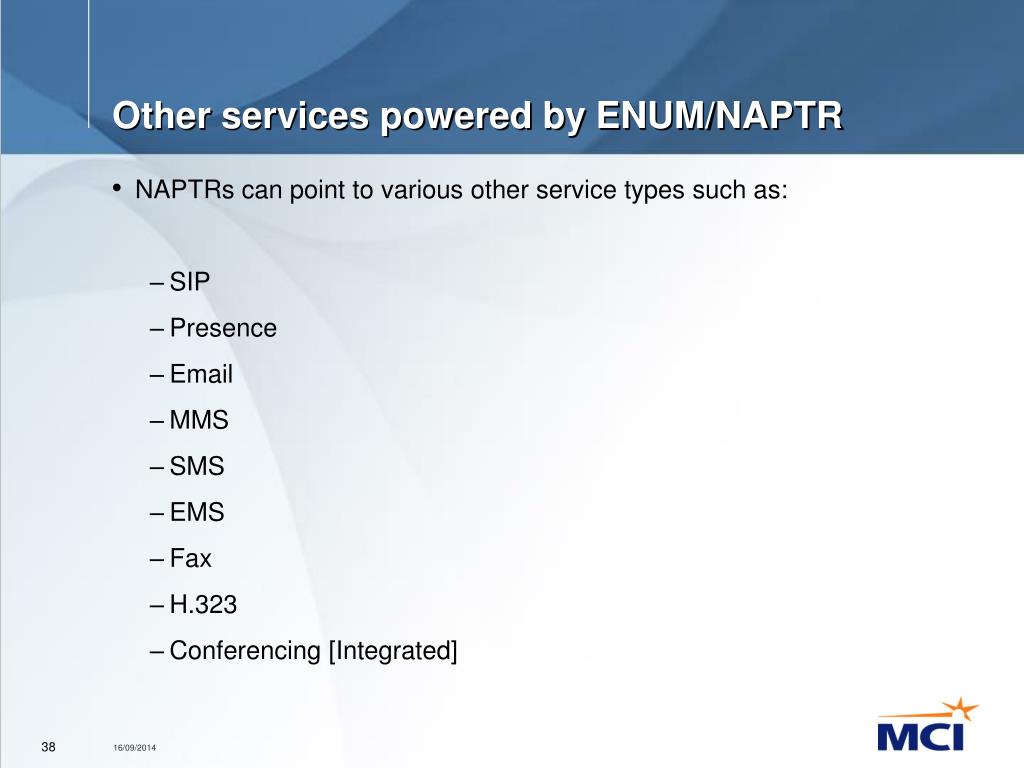 Other services powered by ENUM/NAPTR

• NAPTRs can point to various other service types such as:

– SIP
– Presence
– Email
– MMS
– SMS
– EMS
– Fax
– H.323
– Conferencing [Integrated]

38 16/09/2014

MCI